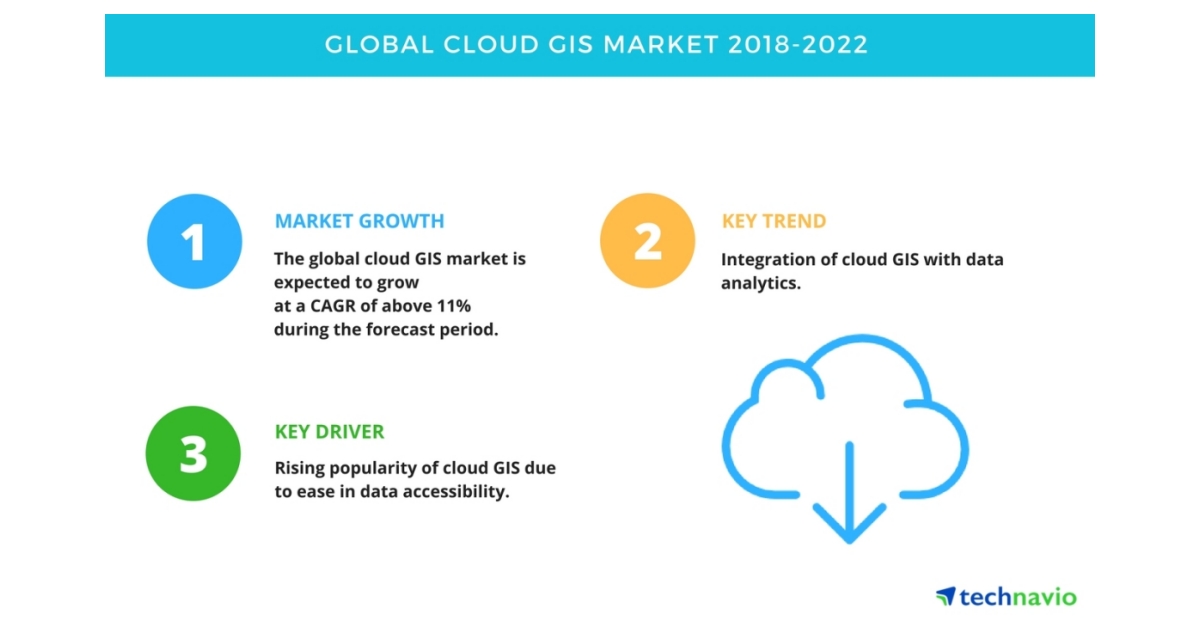 GLOBAL CLOUD GIS MARKET 2018-2022

1

MARKET GROWTH

The global cloud GIS market is expected to grow at a CAGR of above 11% during the forecast period.

2

KEY TREND

Integration of cloud GIS with data analytics.

3

KEY DRIVER

Rising popularity of cloud GIS due to ease in data accessibility.

technavio